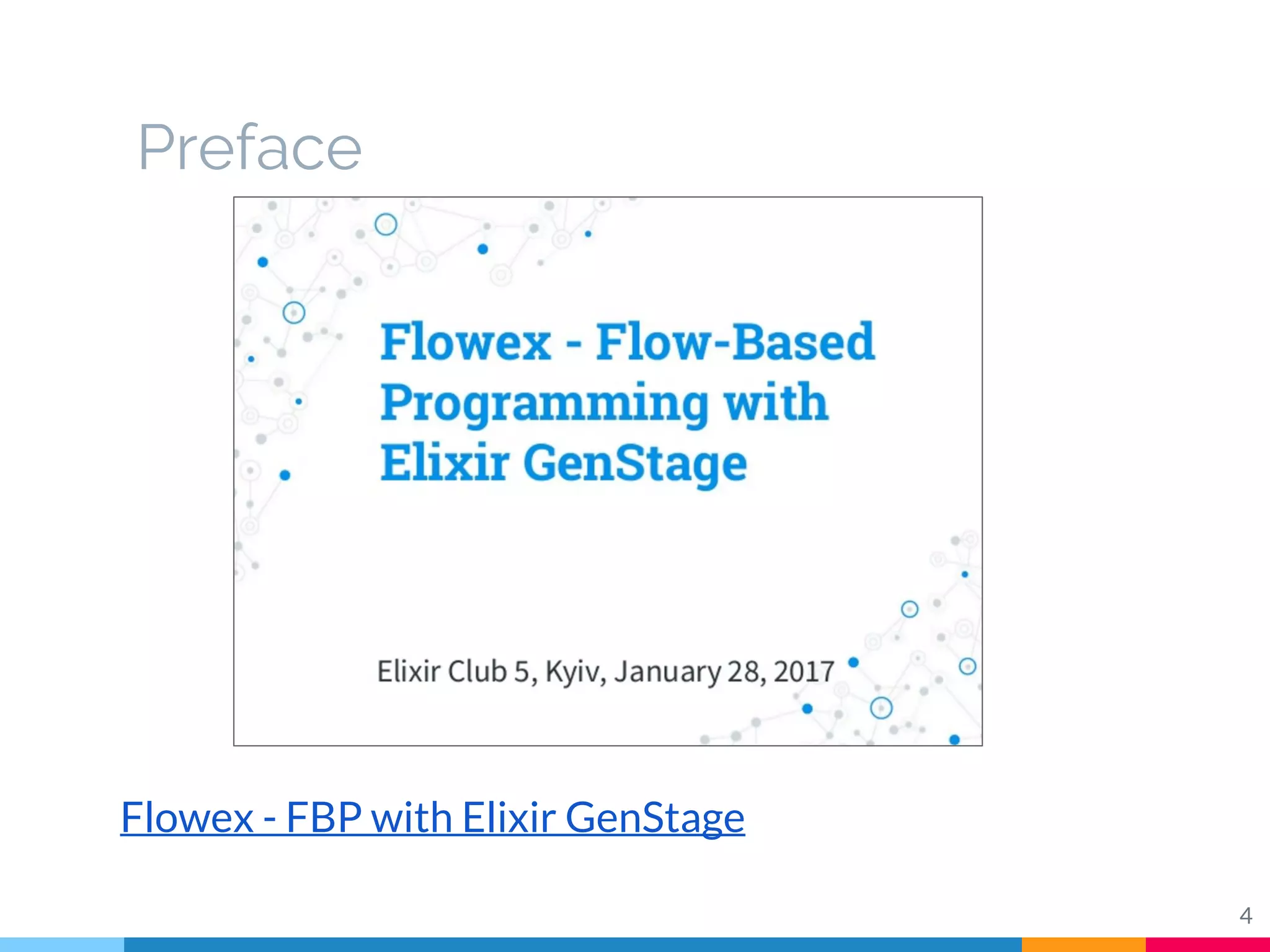 Preface

Flowex - Flow-Based Programming with Elixir GenStage

Elixir Club 5, Kyiv, January 28, 2017

Flowex - FBP with Elixir GenStage

4